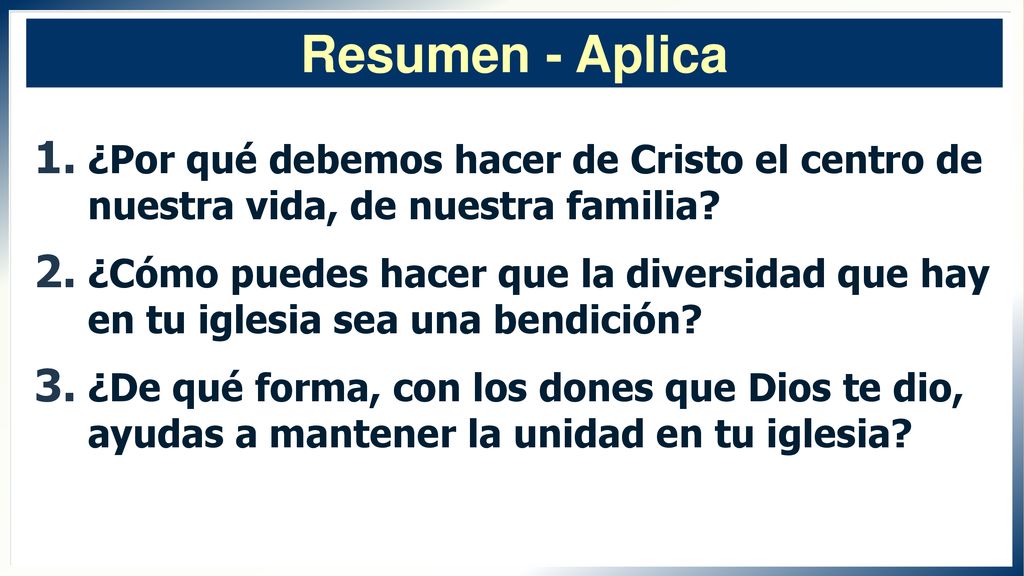 Resumen - Aplica

1. ¿Por qué debemos hacer de Cristo el centro de nuestra vida, de nuestra familia?

2. ¿Cómo puedes hacer que la diversidad que hay en tu iglesia sea una bendición?

3. ¿De qué forma, con los dones que Dios te dio, ayudas a mantener la unidad en tu iglesia?